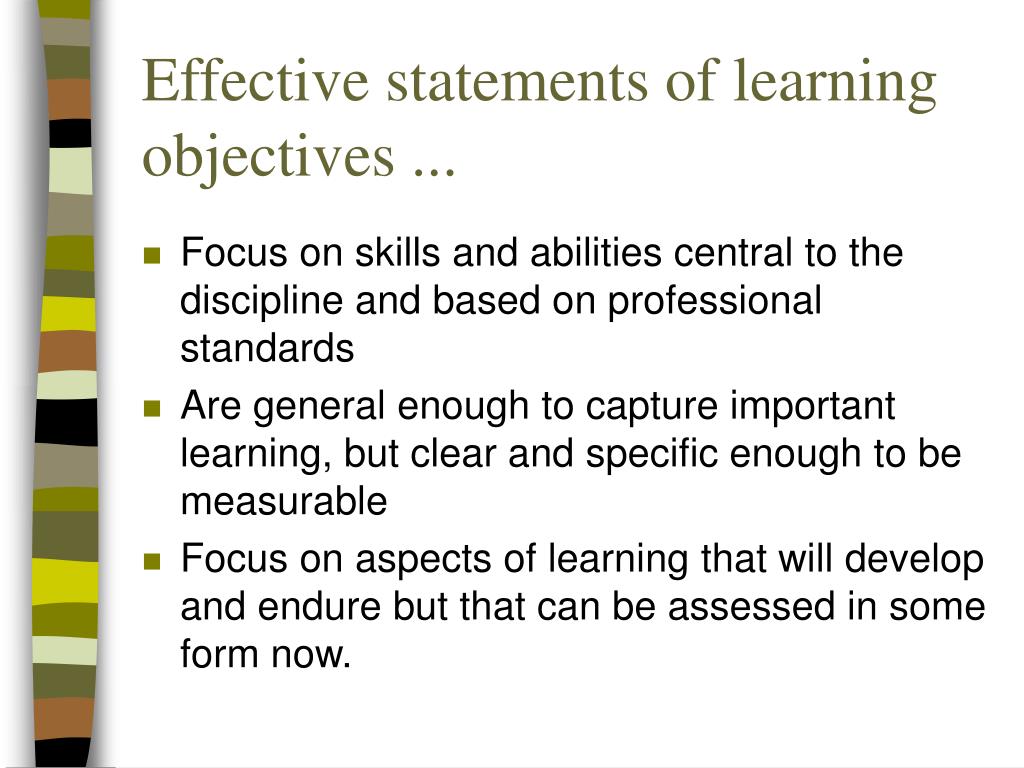 Effective statements of learning objectives ...

- Focus on skills and abilities central to the discipline and based on professional standards
- Are general enough to capture important learning, but clear and specific enough to be measurable
- Focus on aspects of learning that will develop and endure but that can be assessed in some form now.